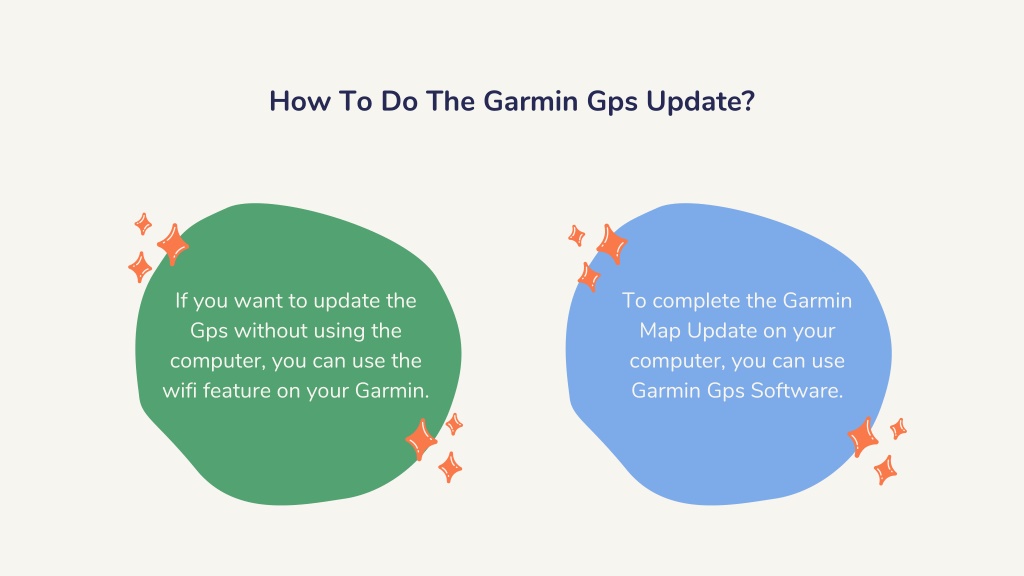 How To Do The Garmin Gps Update?

If you want to update the Gps without using the computer, you can use the wifi feature on your Garmin.

To complete the Garmin Map Update on your computer, you can use Garmin Gps Software.